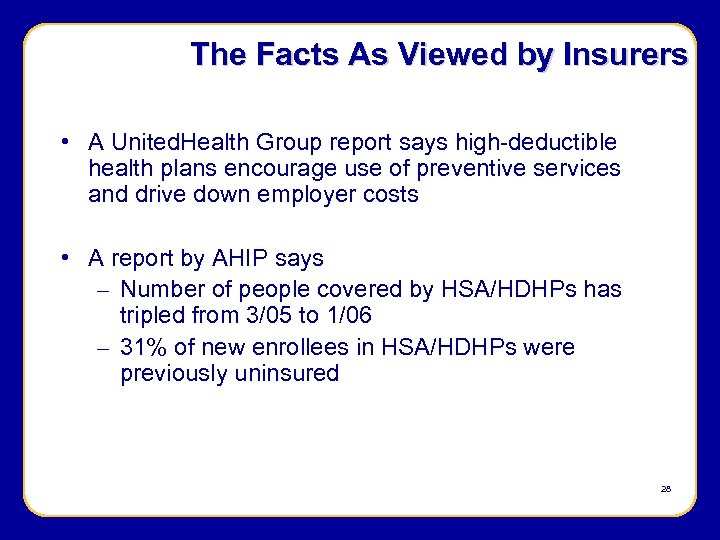 The Facts As Viewed by Insurers

• A UnitedHealth Group report says high-deductible health plans encourage use of preventive services and drive down employer costs

• A report by AHIP says
– Number of people covered by HSA/HDHPs has tripled from 3/05 to 1/06
– 31% of new enrollees in HSA/HDHPs were previously uninsured

28